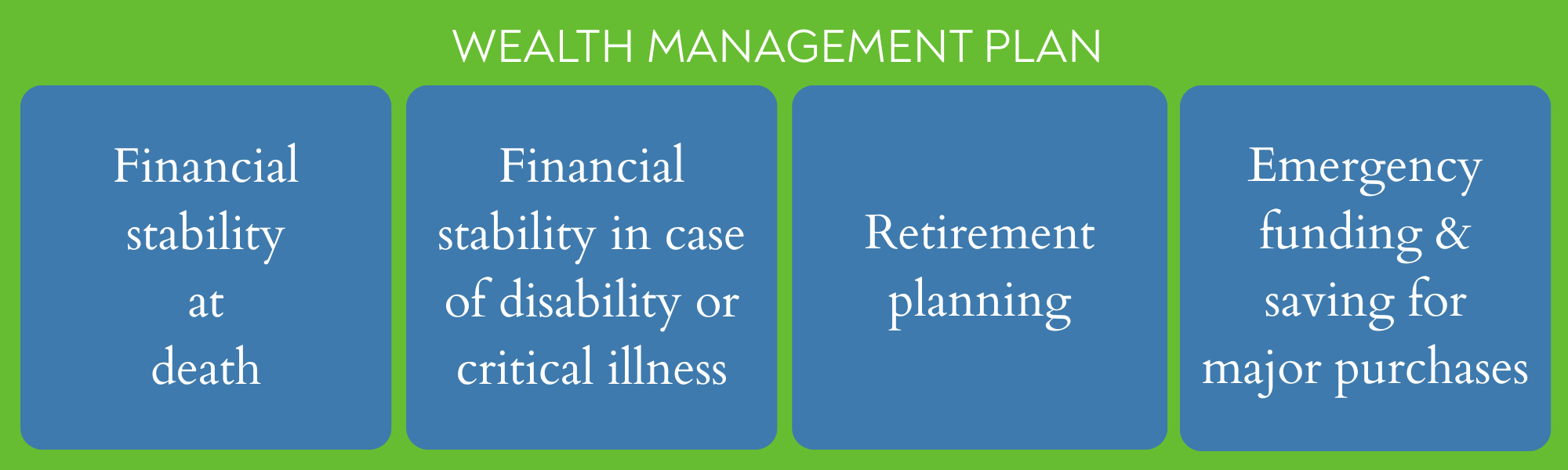 WEALTH MANAGEMENT PLAN

Financial stability at death

Financial stability in case of disability or critical illness

Retirement planning

Emergency funding & saving for major purchases